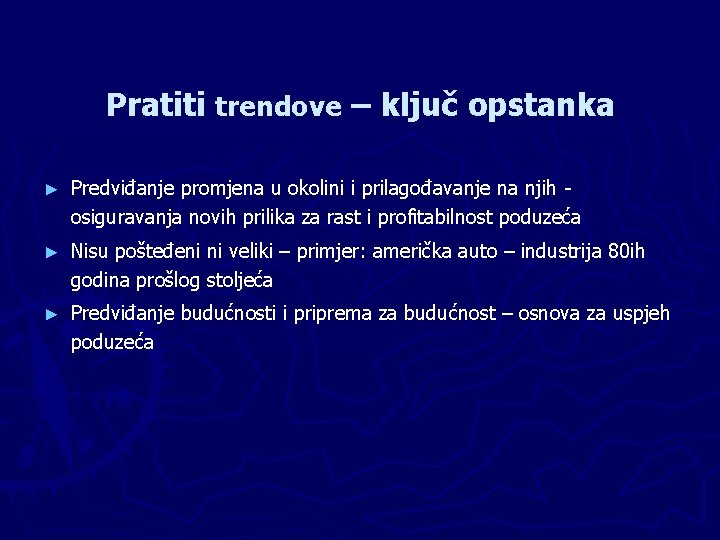 Pratiti trendove – ključ opstanka

► Predviđanje promjena u okolini i prilagođavanje na njih - osiguravanja novih prilika za rast i profitabilnost poduzeća

► Nisu pošteđeni ni veliki – primjer: američka auto – industrija 80ih godina prošlog stoljeća

► Predviđanje budućnosti i priprema za budućnost – osnova za uspjeh poduzeća